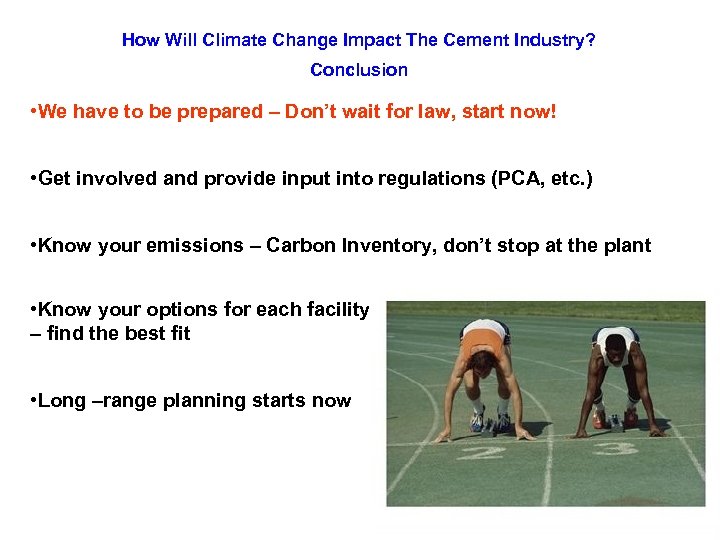 How Will Climate Change Impact The Cement Industry?

Conclusion

•We have to be prepared – Don't wait for law, start now!

•Get involved and provide input into regulations (PCA, etc.)

•Know your emissions – Carbon Inventory, don't stop at the plant

•Know your options for each facility – find the best fit

•Long –range planning starts now

2

3